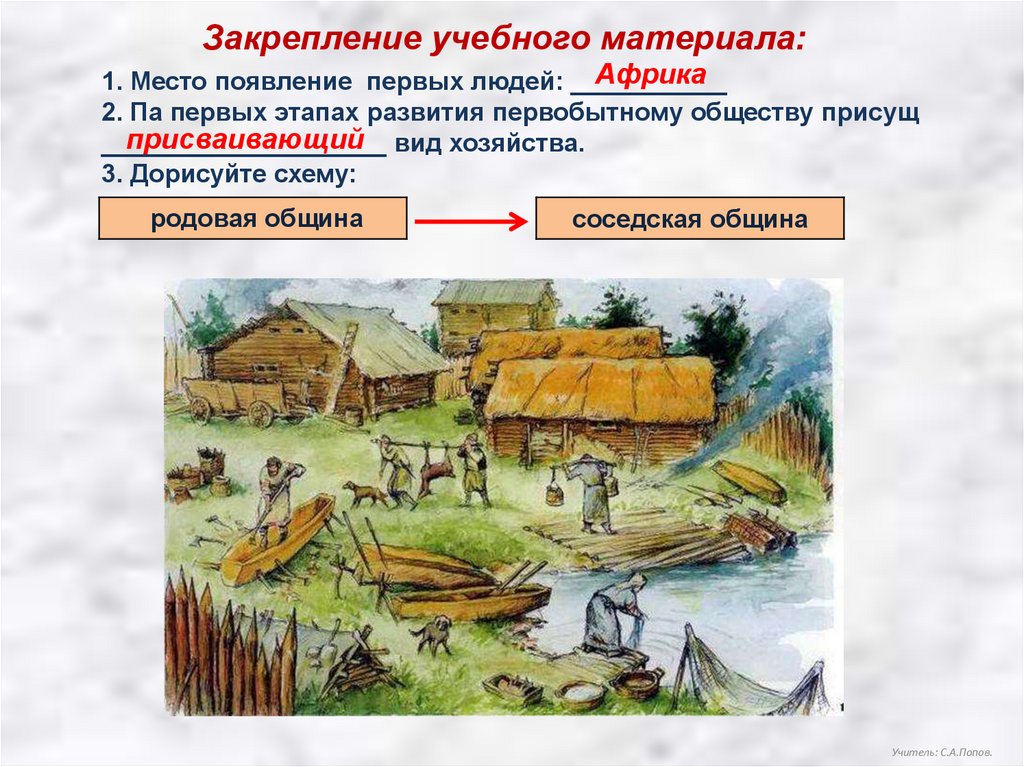 Закрепление учебного материала:

1. Место появление первых людей: Африка

2. Па первых этапах развития первобытному обществу присущ присваивающий вид хозяйства.

3. Дорисуйте схему:

родовая община

соседская община

Учитель: С.А.Попов.